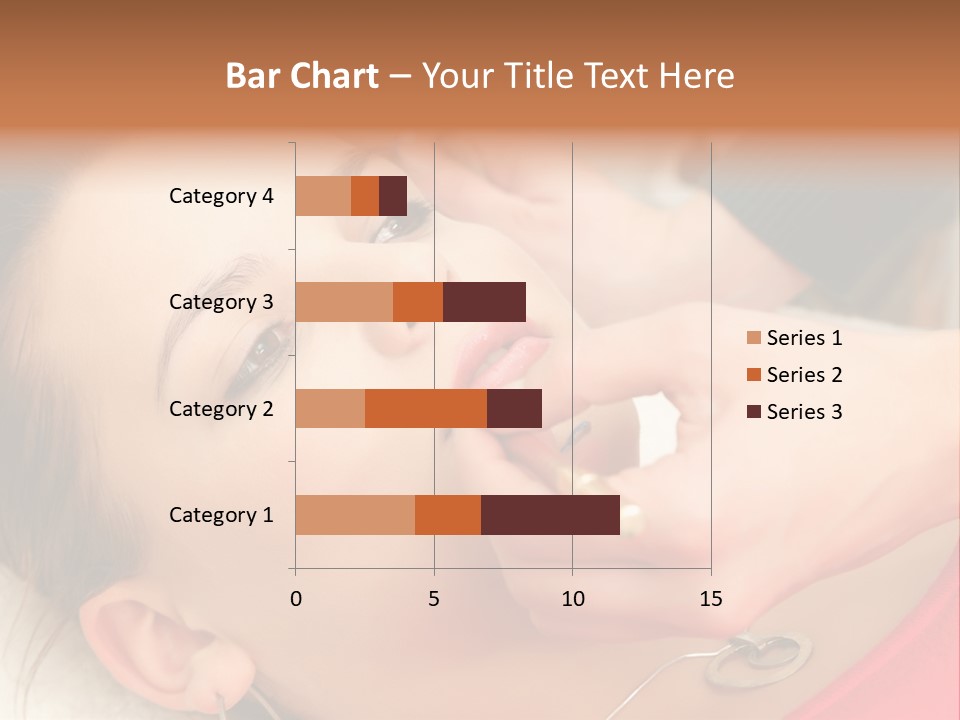 Bar Chart – Your Title Text Here

Category 4
Category 3
Category 2
Category 1

0
5
10
15

Series 1
Series 2
Series 3